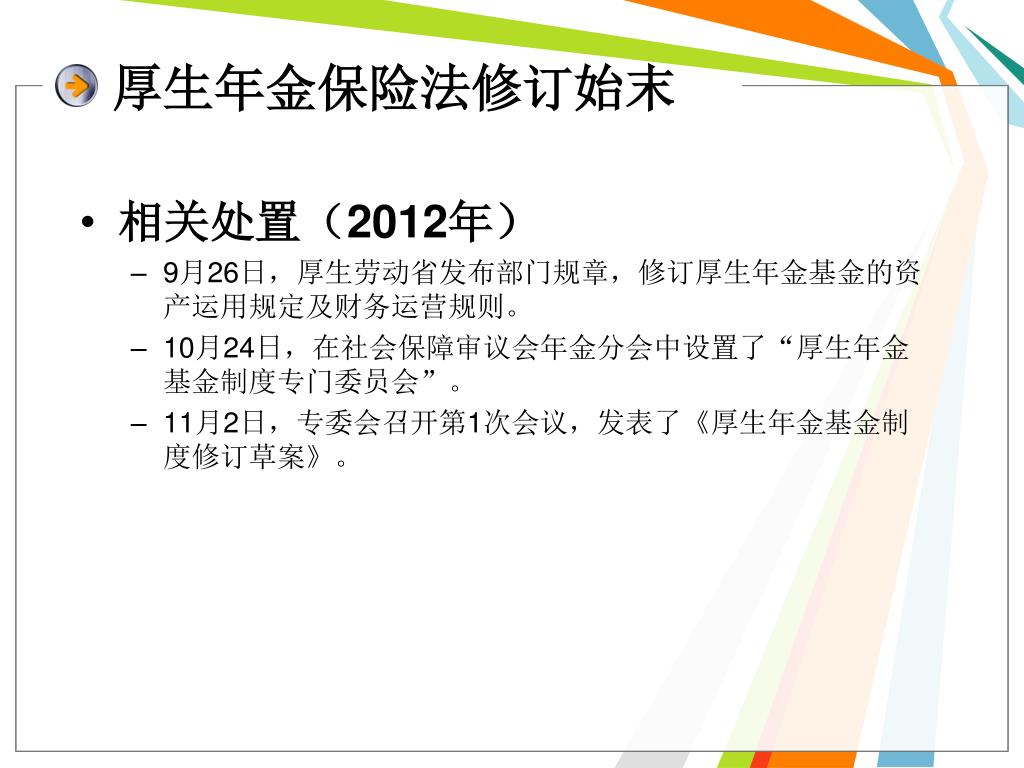 厚生年金保险法修订始末

• 相关处置（2012年）
– 9月26日，厚生劳动省发布部门规章，修订厚生年金基金的资产运用规定及财务运营规则。
– 10月24日，在社会保障审议会年金分会中设置了“厚生年金基金制度专门委员会”。
– 11月2日，专委会召开第1次会议，发表了《厚生年金基金制度修订草案》。